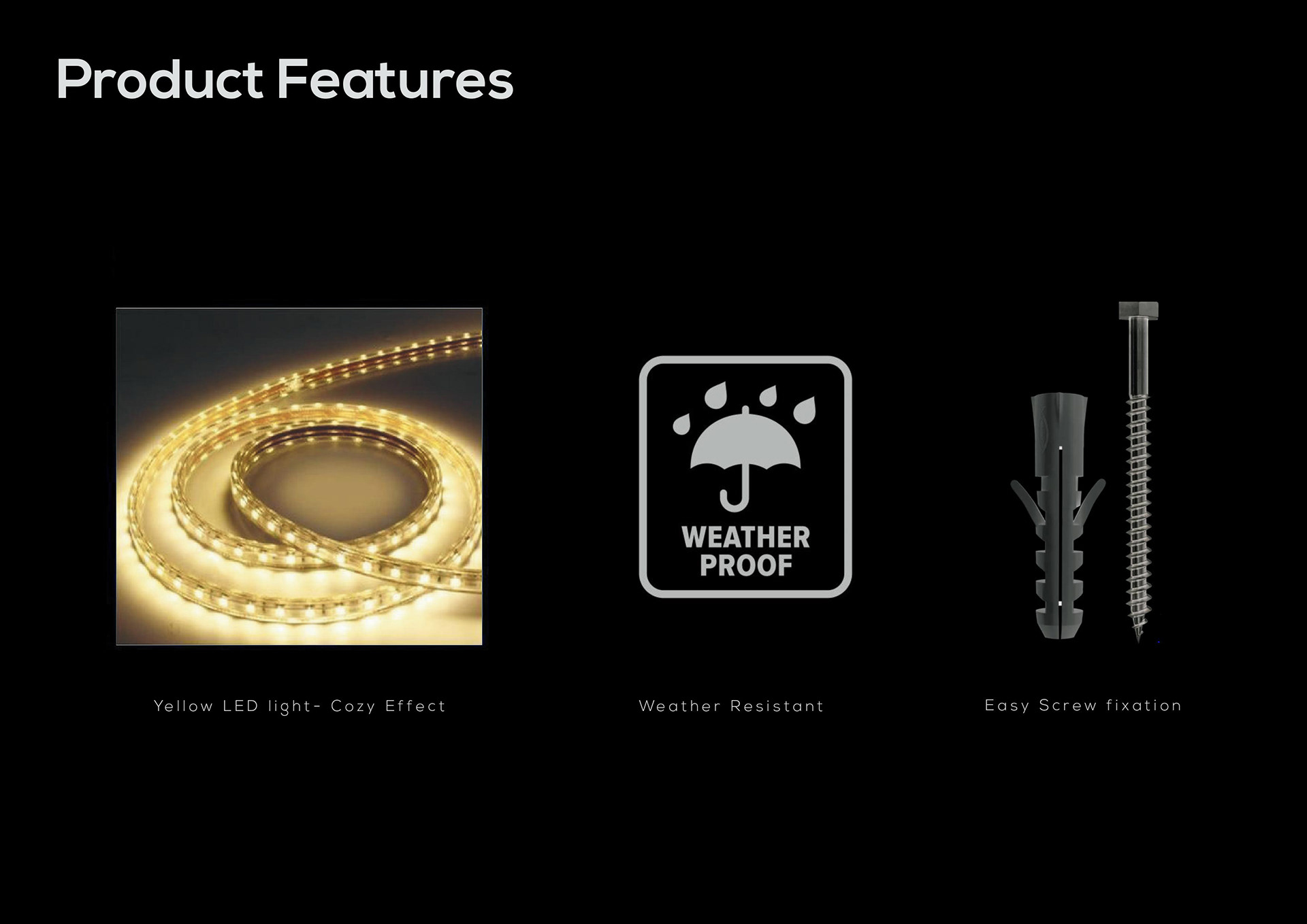 Product Features

WEATHER PROOF

Yellow LED light- Cozy Effect

Weather Resistant

Easy Screw fixation